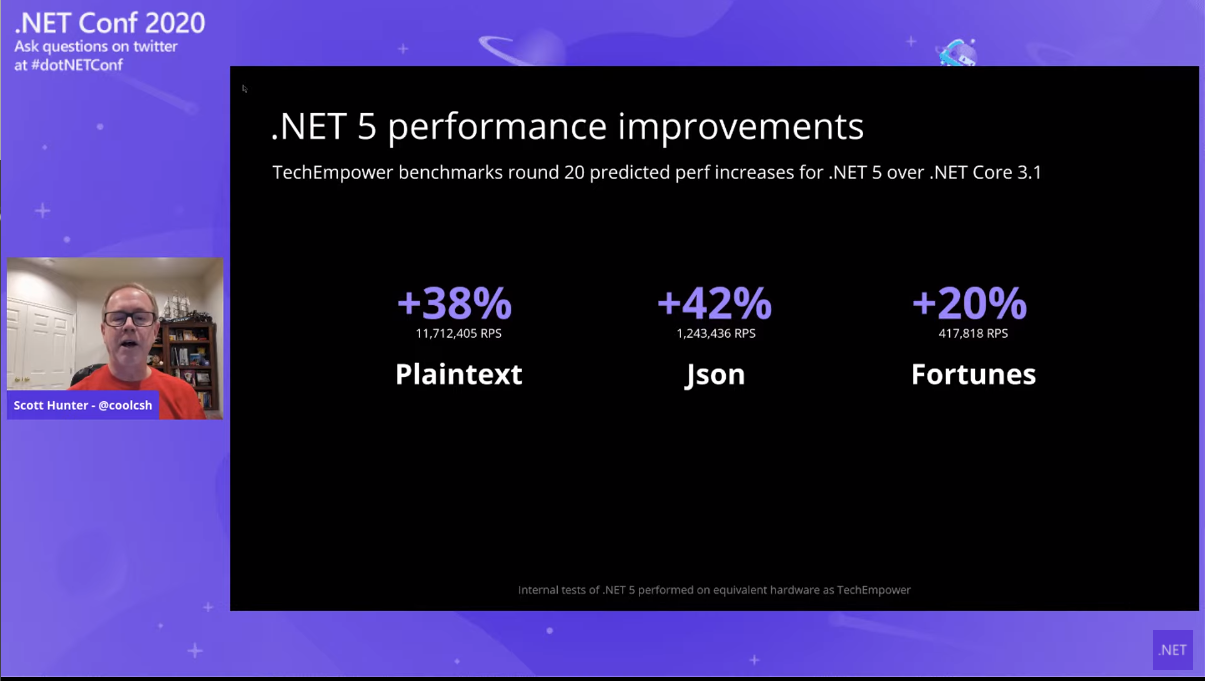 .NET Conf 2020
Ask questions on twitter at #dotNETConf

Scott Hunter - @coolcsh

.NET 5 performance improvements

TechEmpower benchmarks round 20 predicted perf increases for .NET 5 over .NET Core 3.1

+38%
11,712,405 RPS
Plaintext

+42%
1,243,436 RPS
Json

+20%
417,818 RPS
Fortunes

Internal tests of .NET 5 performed on equivalent hardware as TechEmpower

.NET